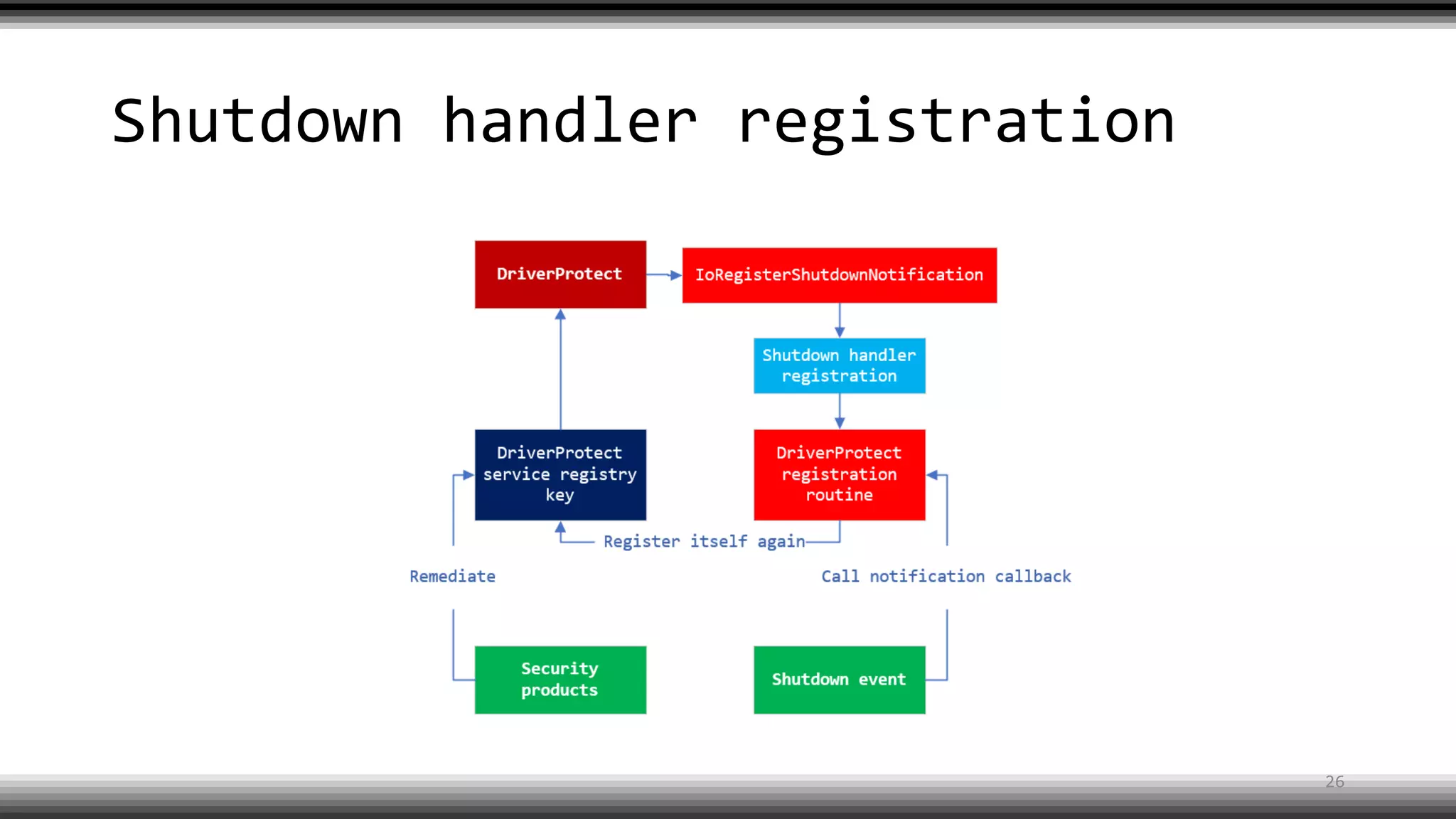 Shutdown handler registration

DriverProtect

IoRegisterShutdownNotification

Shutdown handler registration

DriverProtect service registry key

DriverProtect registration routine

Register itself again

Remediate

Call notification callback

Security products

Shutdown event

26